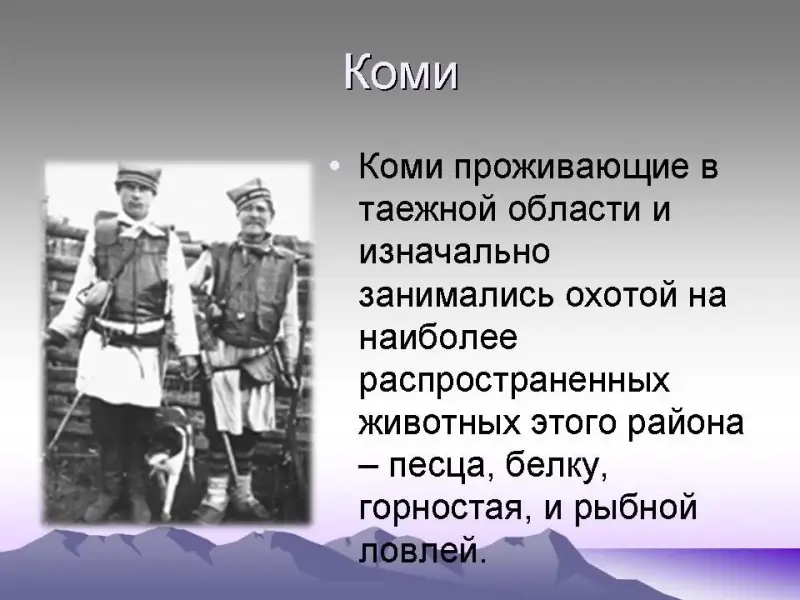 Коми

• Коми проживающие в таежной области и изначально занимались охотой на наиболее распространенных животных этого района – песца, белку, горностая, и рыбной ловлей.